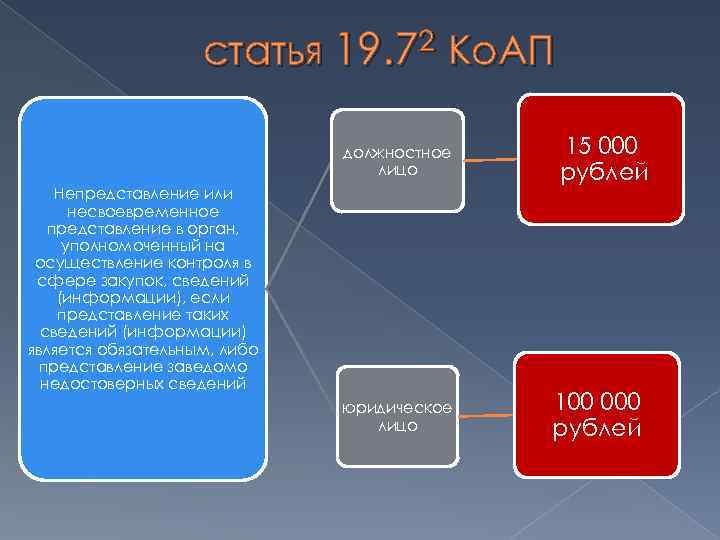 статья $19.7^2$ КоАП

Непредставление или несвоевременное представление в орган, уполномоченный на осуществление контроля в сфере закупок, сведений (информации), если представление таких сведений (информации) является обязательным, либо представление заведомо недостоверных сведений

должностное лицо

15 000 рублей

юридическое лицо

100 000 рублей